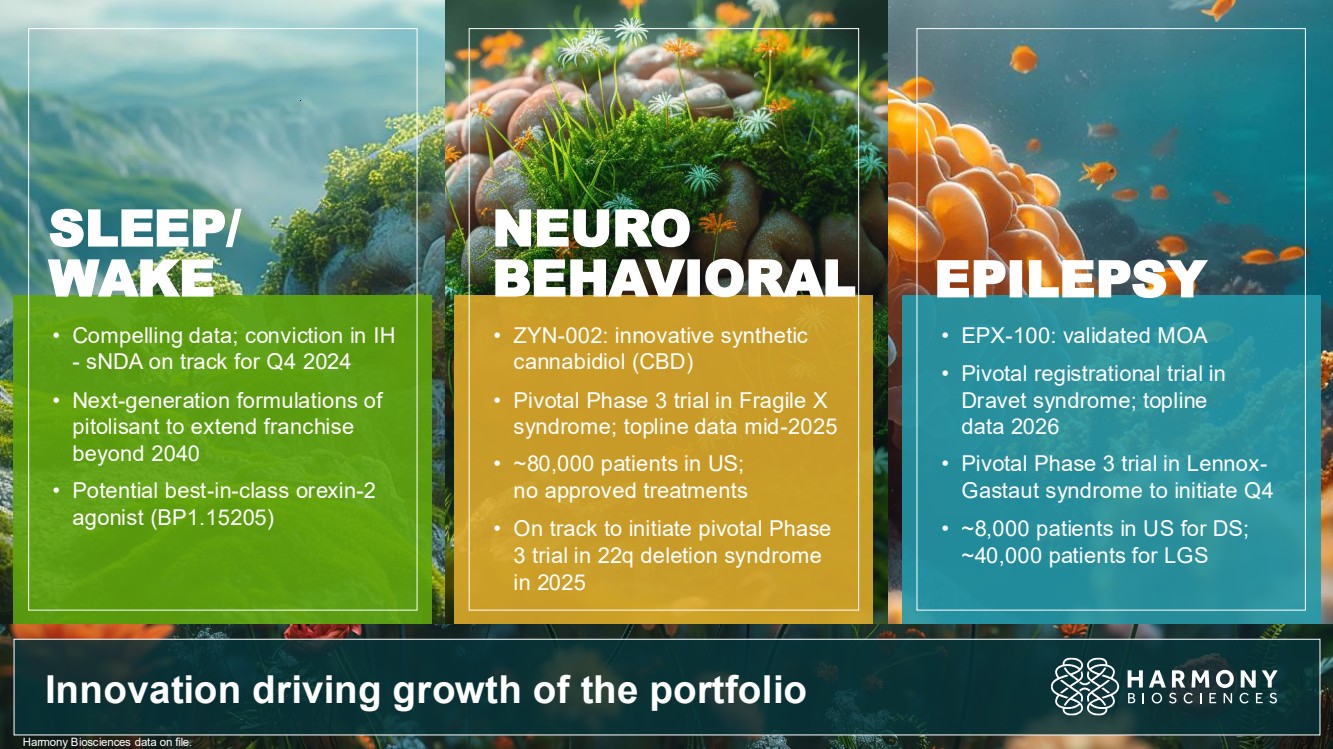 SLEEP/ WAKE

• Compelling data; conviction in IH - sNDA on track for Q4 2024

• Next-generation formulations of pitolisant to extend franchise beyond 2040

• Potential best-in-class orexin-2 agonist (BP1.15205)

NEURO BEHAVIORAL

• ZYN-002: innovative synthetic cannabidiol (CBD)

• Pivotal Phase 3 trial in Fragile X syndrome; topline data mid-2025

• ~80,000 patients in US; no approved treatments

• On track to initiate pivotal Phase 3 trial in 22q deletion syndrome in 2025

EPILEPSY

• EPX-100: validated MOA

• Pivotal registrational trial in Dravet syndrome; topline data 2026

• Pivotal Phase 3 trial in Lennox-Gastaut syndrome to initiate Q4

• ~8,000 patients in US for DS; ~40,000 patients for LGS

Innovation driving growth of the portfolio

HARMONY BIOSCIENCES

Harmony Biosciences data on file.